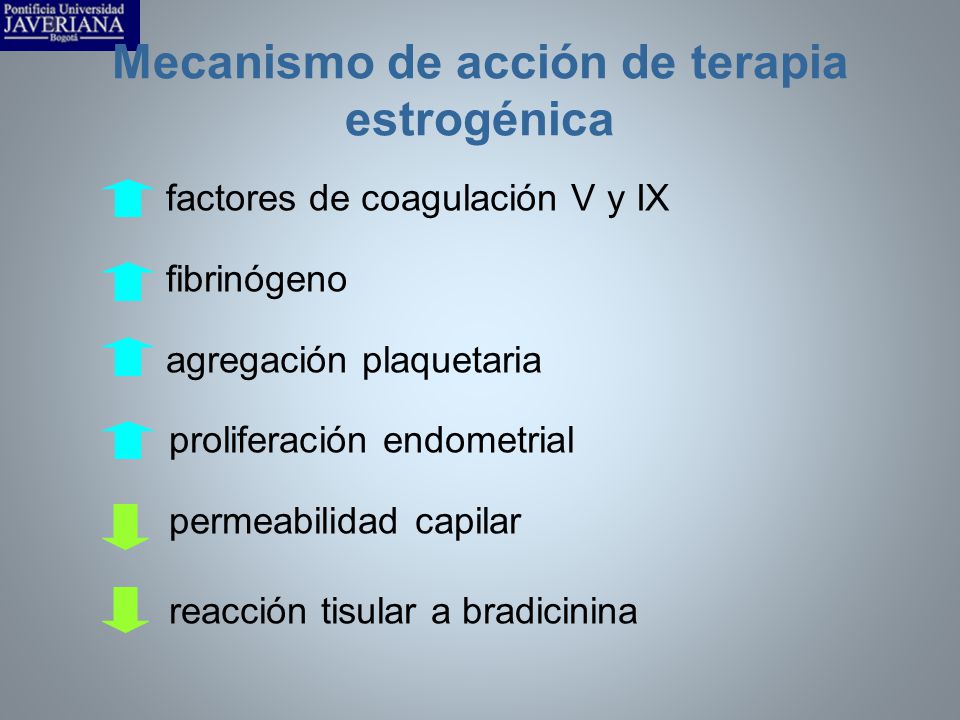 Pontificia Universidad
JAVERIANA
Bogotá

Mecanismo de acción de terapia estrogénica

factores de coagulación V y IX

fibrinógeno

agregación plaquetaria

proliferación endometrial

permeabilidad capilar

reacción tisular a bradicinina